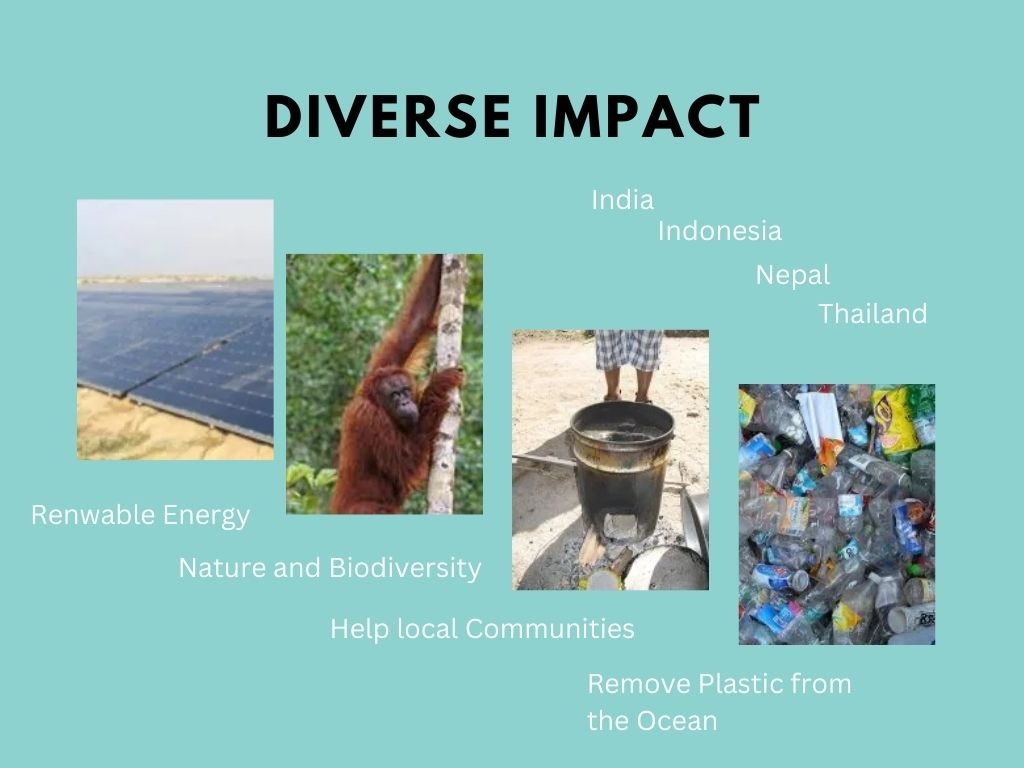 DIVERSE IMPACT

India
Indonesia
Nepal
Thailand

Renwable Energy

Nature and Biodiversity

Help local Communities

Remove Plastic from the Ocean